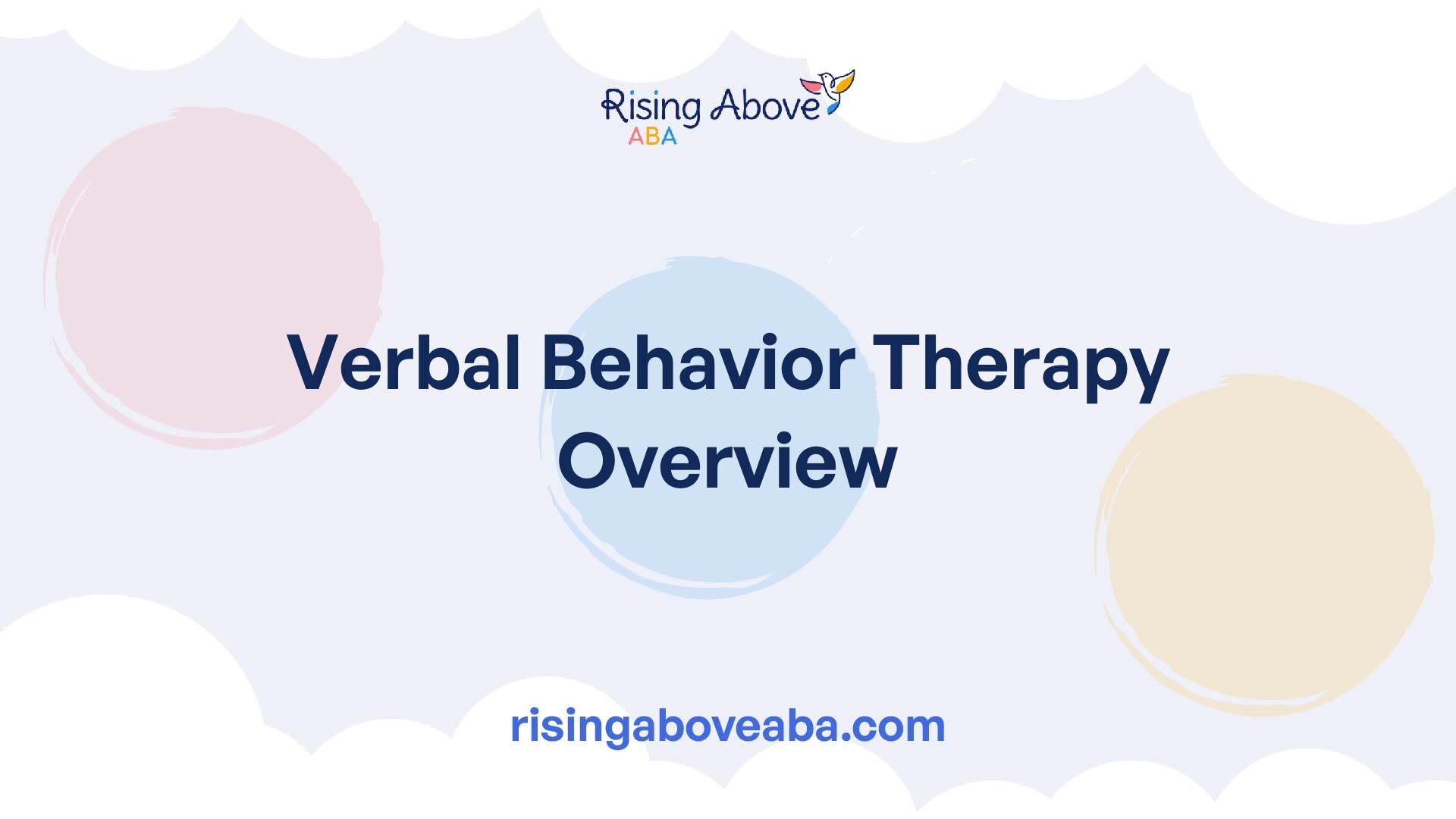 Rising Above
ABA

Verbal Behavior Therapy Overview

risingaboveaba.com